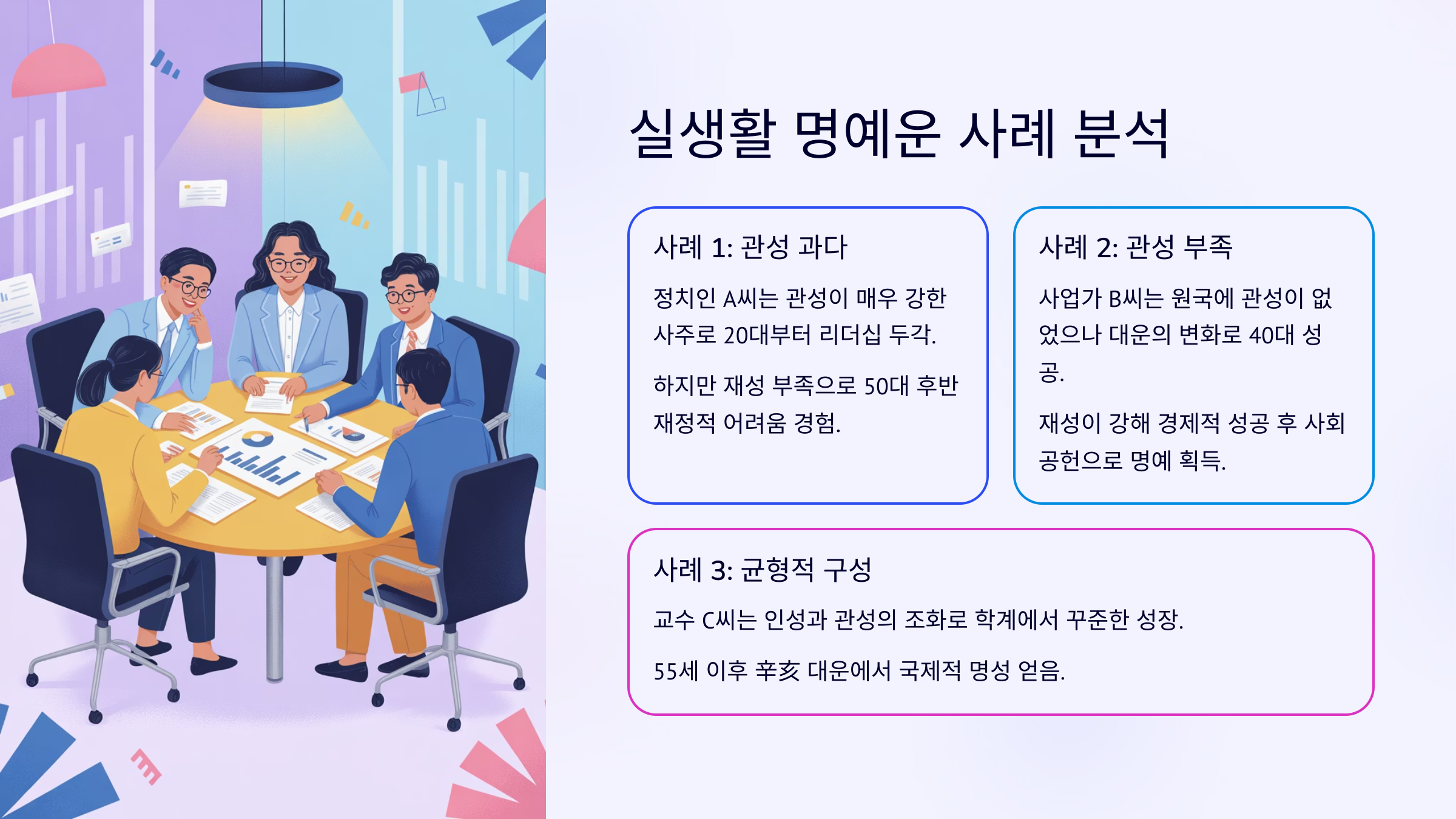 실생활 명예운 사례 분석

사례 1: 관성 과다

정치인 A씨는 관성이 매우 강한 사주로 20대부터 리더십 두각.

하지만 재성 부족으로 50대 후반 재정적 어려움 경험.

사례 2: 관성 부족

사업가 B씨는 원국에 관성이 없었으나 대운의 변화로 40대 성공.

재성이 강해 경제적 성공 후 사회 공헌으로 명예 획득.

사례 3: 균형적 구성

교수 C씨는 인성과 관성의 조화로 학계에서 꾸준한 성장.

55세 이후 辛亥 대운에서 국제적 명성 얻음.